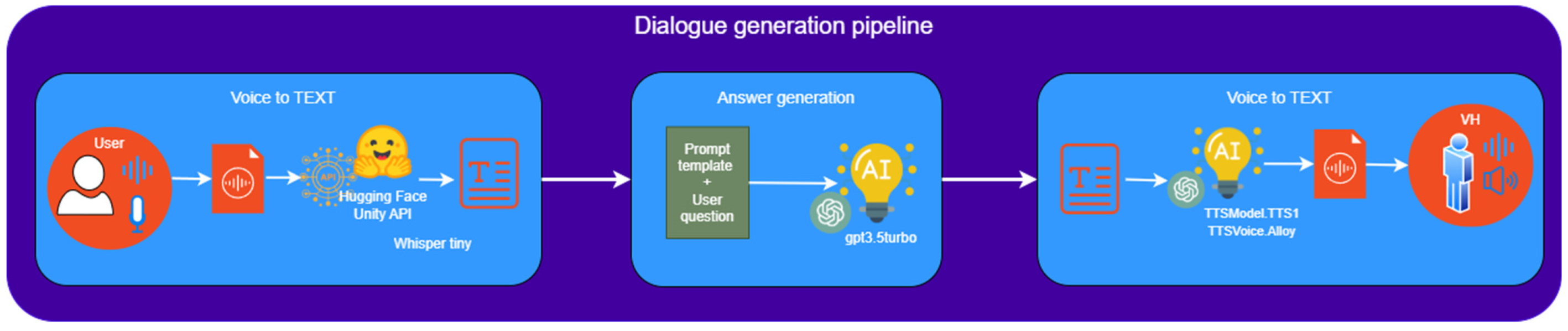 Dialogue generation pipeline

Voice to TEXT

User

API

Hugging Face Unity API

Whisper tiny

Answer generation

Prompt template + User question

AI

gpt3.5turbo

Voice to TEXT

AI

TTSModel.TTS1 TTSVoice.Alloy

VH